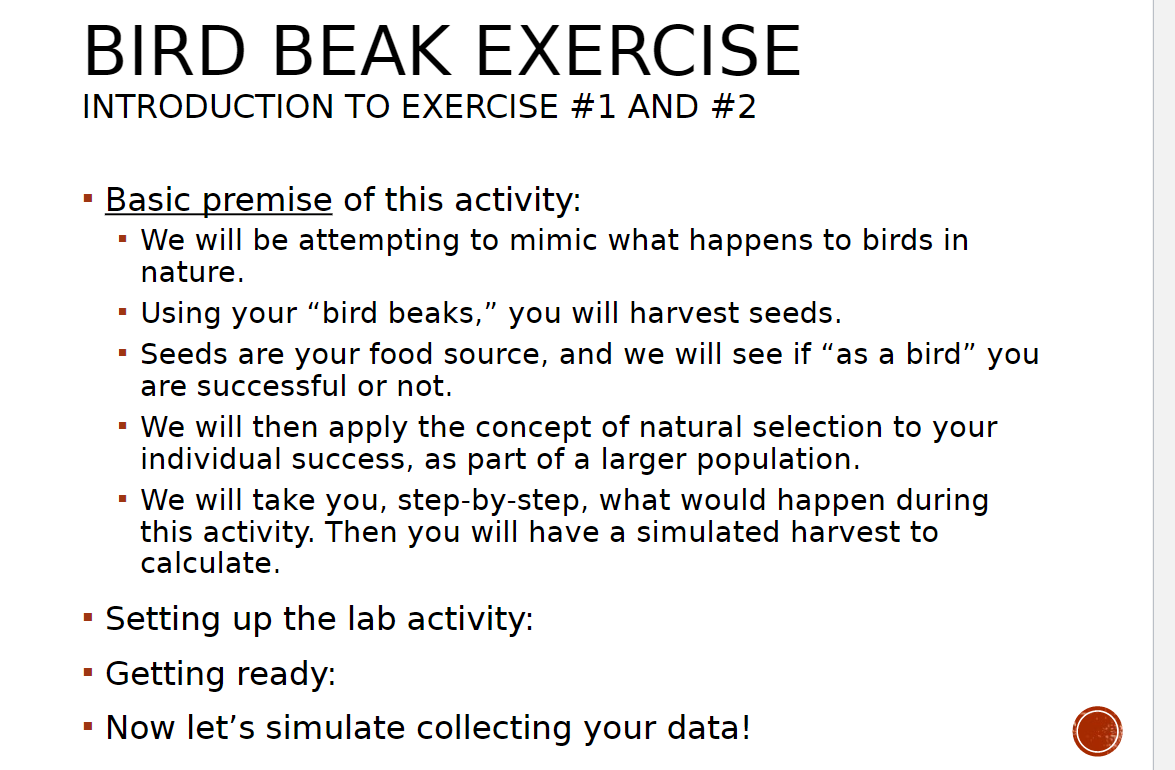 BIRD BEAK EXERCISE
INTRODUCTION TO EXERCISE #1 AND #2

▪ Basic premise of this activity:
 ▪ We will be attempting to mimic what happens to birds in nature.
 ▪ Using your “bird beaks,” you will harvest seeds.
 ▪ Seeds are your food source, and we will see if “as a bird” you are successful or not.
 ▪ We will then apply the concept of natural selection to your individual success, as part of a larger population.
 ▪ We will take you, step-by-step, what would happen during this activity. Then you will have a simulated harvest to calculate.
▪ Setting up the lab activity:
▪ Getting ready:
▪ Now let’s simulate collecting your data!